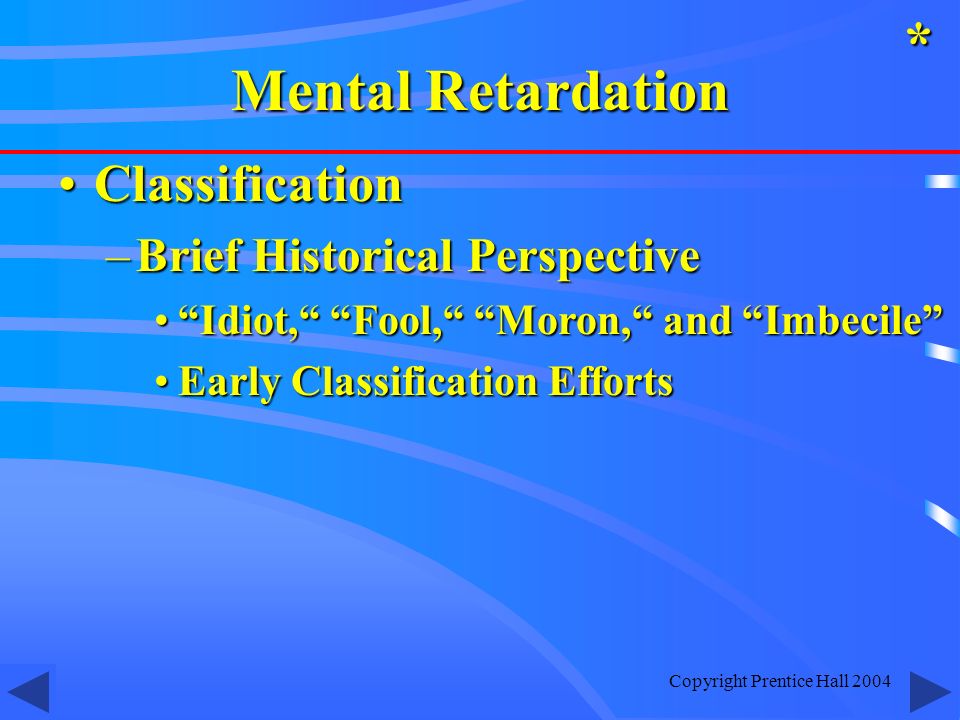 *

Mental Retardation

• Classification
– Brief Historical Perspective
• “Idiot,“ “Fool,“ “Moron,“ and “Imbecile”
• Early Classification Efforts

Copyright Prentice Hall 2004